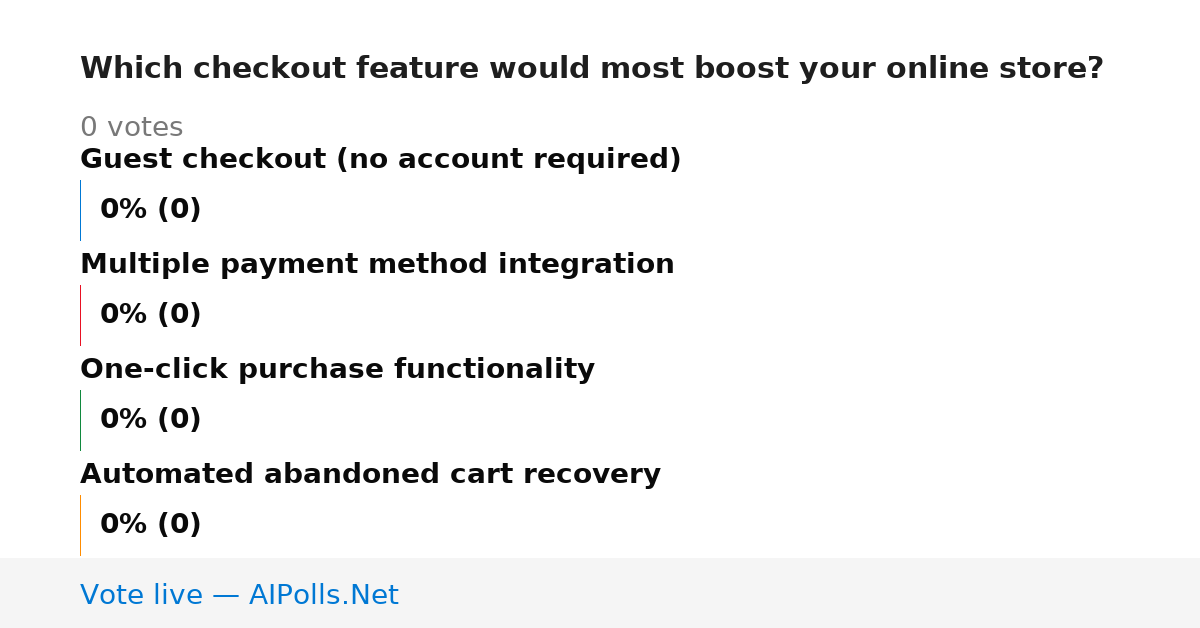 Which checkout feature would most boost your online store?

0 votes

Guest checkout (no account required)

0% (0)

Multiple payment method integration

0% (0)

One-click purchase functionality

0% (0)

Automated abandoned cart recovery

0% (0)

Vote live — AIPolls.Net